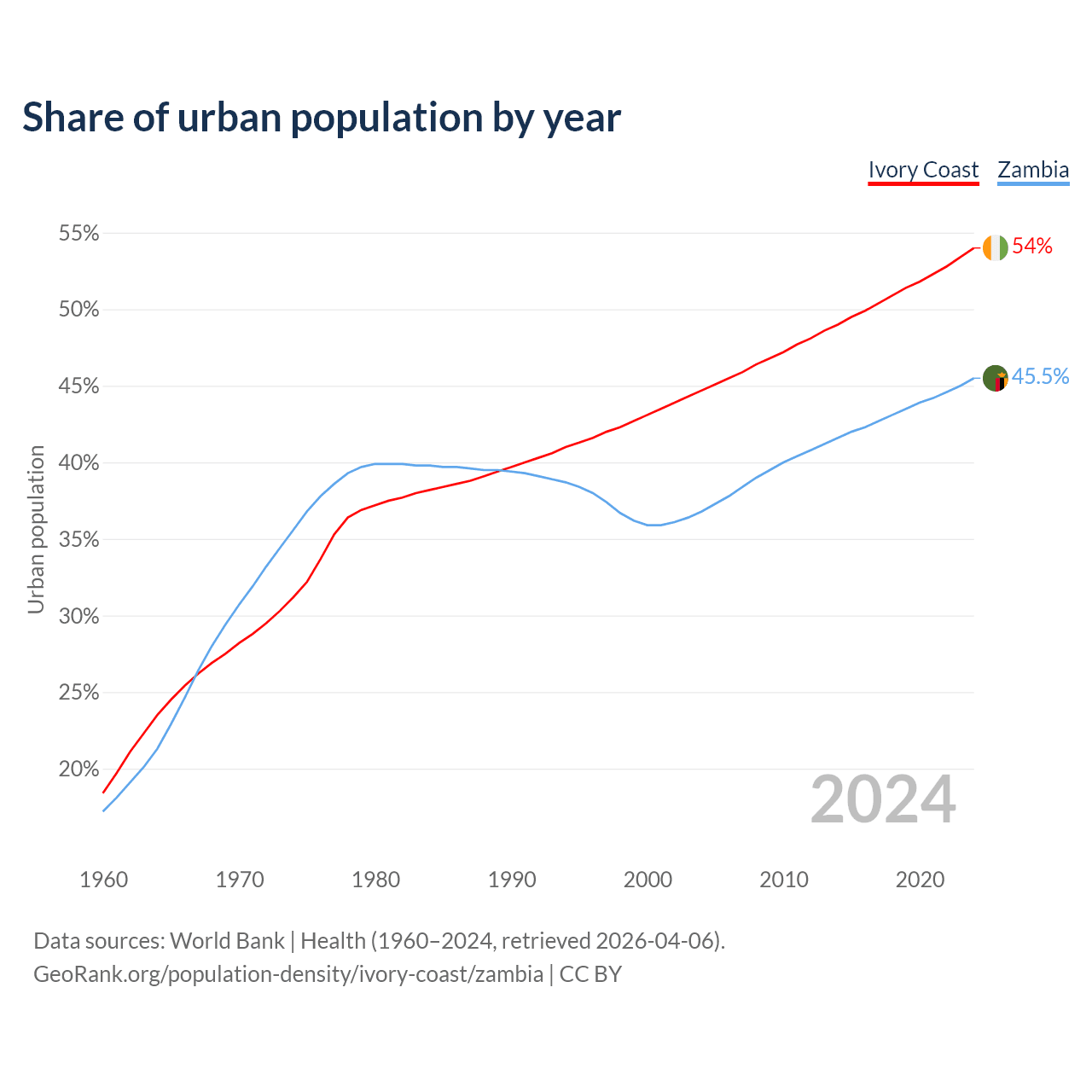 Share of urban population by year

Ivory Coast Zambia

55%
50%
45%
40%
35%
30%
25%
20%

Urban population

54%
45.5%

2024

1960 1970 1980 1990 2000 2010 2020

Data sources: World Bank | Health (1960–2024, retrieved 2026-04-06).
GeoRank.org/population-density/ivory-coast/zambia | CC BY